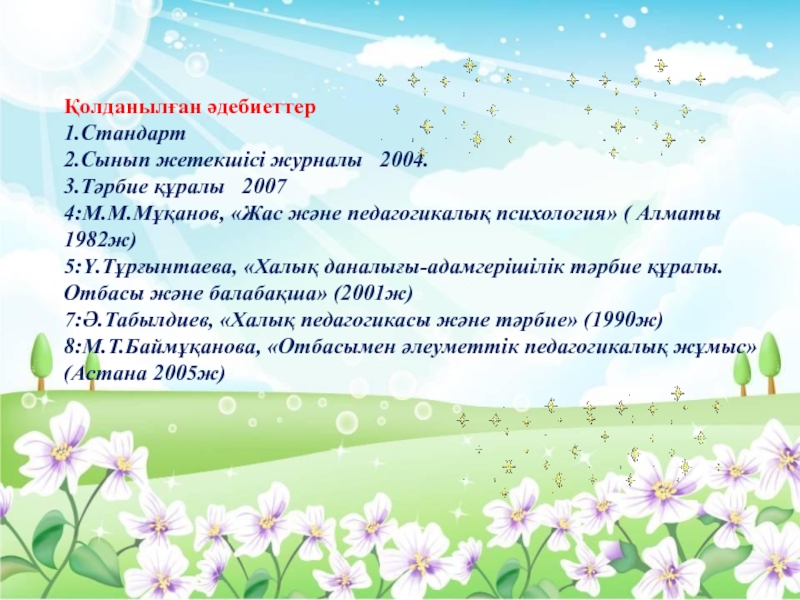 Қолданылған әдебиеттер
1.Стандарт
2.Сынып жетекшісі журналы 2004.
3.Тәрбие құралы 2007
4:М.М.Мұқанов, «Жас және педагогикалық психология» ( Алматы 1982ж)
5:Ү.Тұрғынтаева, «Халық даналығы-адамгерішілік тәрбие құралы. Отбасы және балабақша» (2001ж)
7:Ә.Табылдиев, «Халық педагогикасы және тәрбие» (1990ж)
8:М.Т.Баймұқанова, «Отбасымен әлеуметтік педагогикалық жұмыс» (Астана 2005ж)